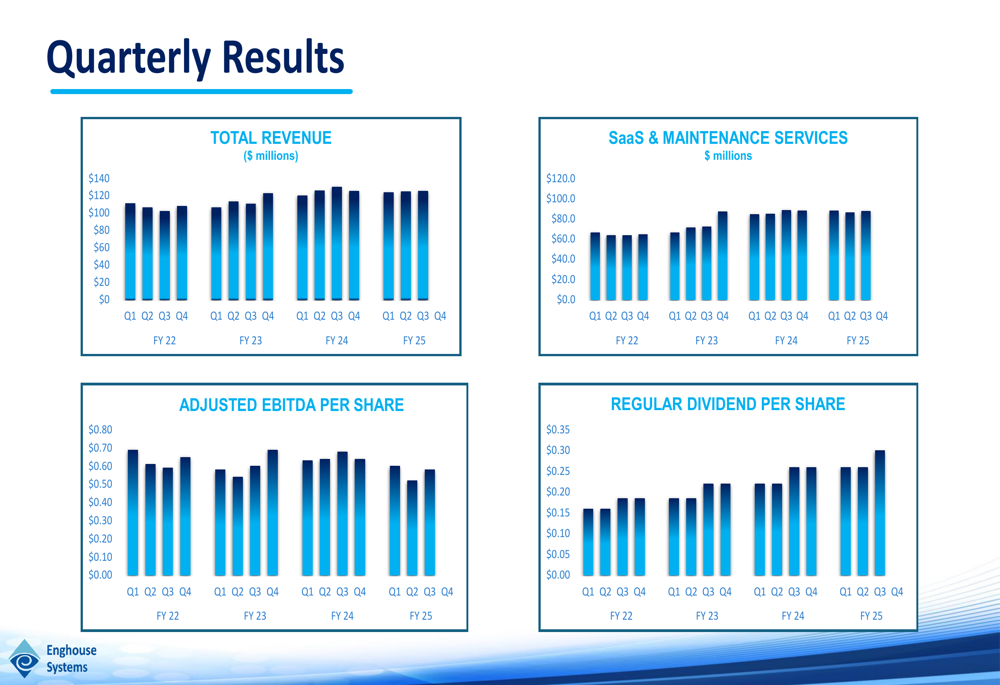 Quarterly Results

TOTAL REVENUE
($ millions)

$140
$120
$100
$80
$60
$40
$20
$0

Q1 Q2 Q3 Q4 Q1 Q2 Q3 Q4 Q1 Q2 Q3 Q4 Q1 Q2 Q3 Q4
FY 22 FY 23 FY 24 FY 25

SaaS & MAINTENANCE SERVICES
$ millions

$120.0
$100.0
$80.0
$60.0
$40.0
$20.0
$0.0

Q1 Q2 Q3 Q4 Q1 Q2 Q3 Q4 Q1 Q2 Q3 Q4 Q1 Q2 Q3 Q4
FY 22 FY 23 FY 24 FY 25

ADJUSTED EBITDA PER SHARE

$0.80
$0.70
$0.60
$0.50
$0.40
$0.30
$0.20
$0.10
$0.00

Q1 Q2 Q3 Q4 Q1 Q2 Q3 Q4 Q1 Q2 Q3 Q4 Q1 Q2 Q3 Q4
FY 22 FY 23 FY 24 FY 25

REGULAR DIVIDEND PER SHARE

$0.35
$0.30
$0.25
$0.20
$0.15
$0.10
$0.05
$0.00

Q1 Q2 Q3 Q4 Q1 Q2 Q3 Q4 Q1 Q2 Q3 Q4 Q1 Q2 Q3 Q4
FY 22 FY 23 FY 24 FY 25

Enghouse Systems